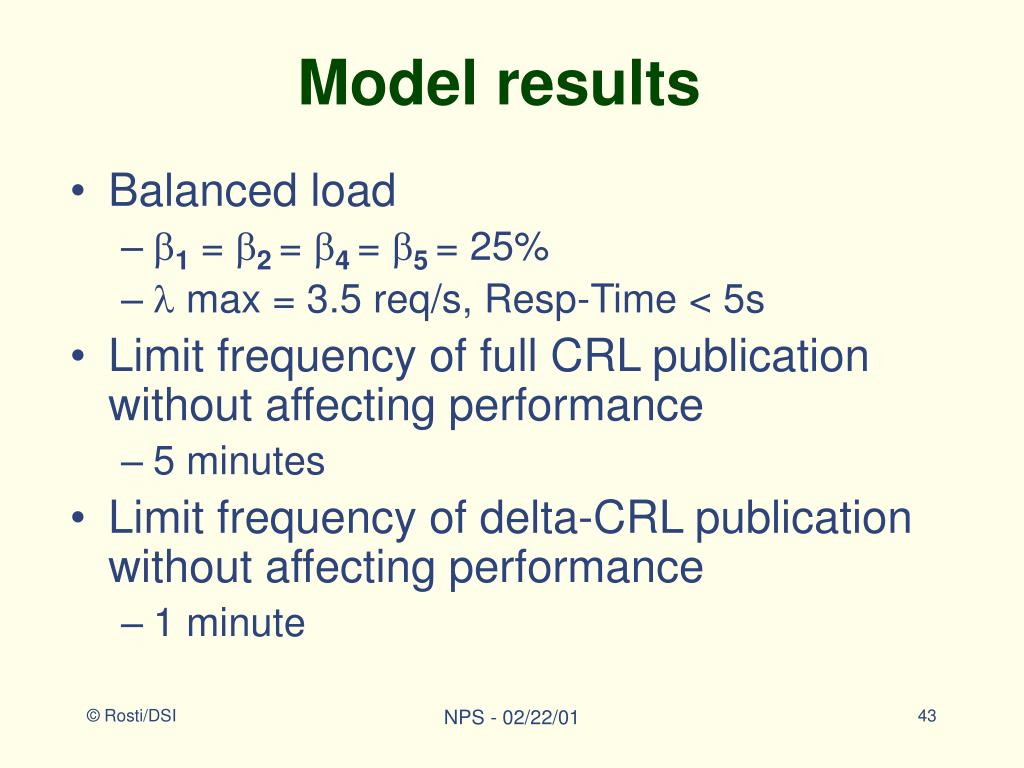 Model results

• Balanced load
– $\beta_1 = \beta_2 = \beta_4 = \beta_5 = 25\%$
– $\lambda$ max = 3.5 req/s, Resp-Time < 5s
• Limit frequency of full CRL publication without affecting performance
– 5 minutes
• Limit frequency of delta-CRL publication without affecting performance
– 1 minute

© Rosti/DSI

NPS - 02/22/01

43